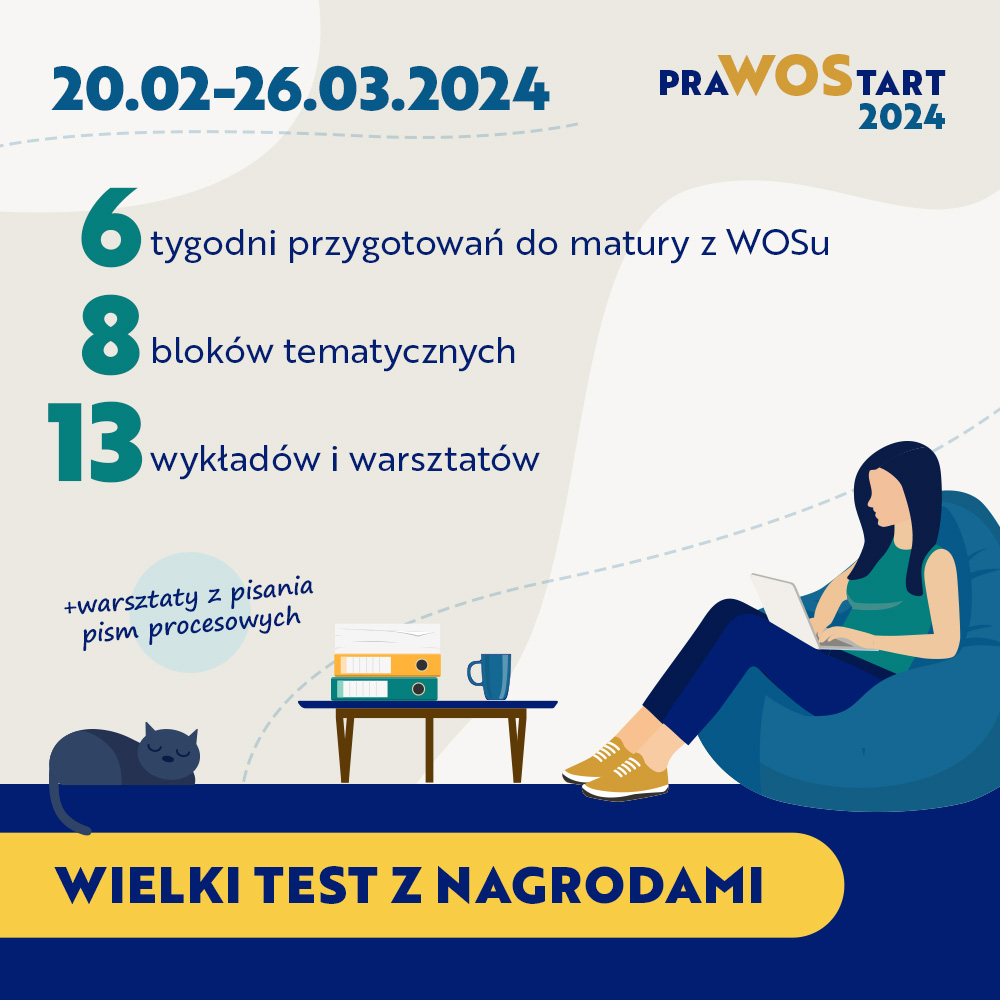 20.02-26.03.2024

PRAWOSTART
2024

6 tygodni przygotowań do matury z WOSu

8 bloków tematycznych

13 wykładów i warsztatów

+warsztaty z pisania pism procesowych

WIELKI TEST Z NAGRODAMI